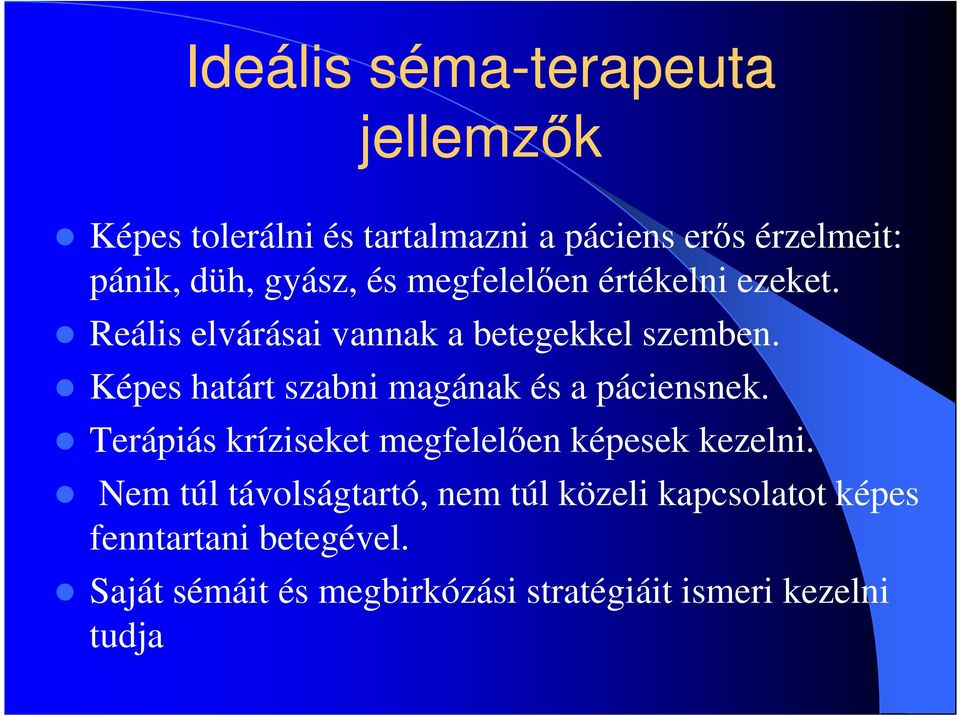 Ideális séma-terapeuta jellemzők

Képes tolerálni és tartalmazni a páciens erős érzelmeit: pánik, düh, gyász, és megfelelően értékelni ezeket.

Reális elvárásai vannak a betegekkel szemben.

Képes határt szabni magának és a páciensnek.

Terápiás kríziseket megfelelően képesek kezelni.

Nem túl távolságtartó, nem túl közeli kapcsolatot képes fenntartani betegével.

Saját sémáit és megbirkózási stratégiáit ismeri kezelni tudja